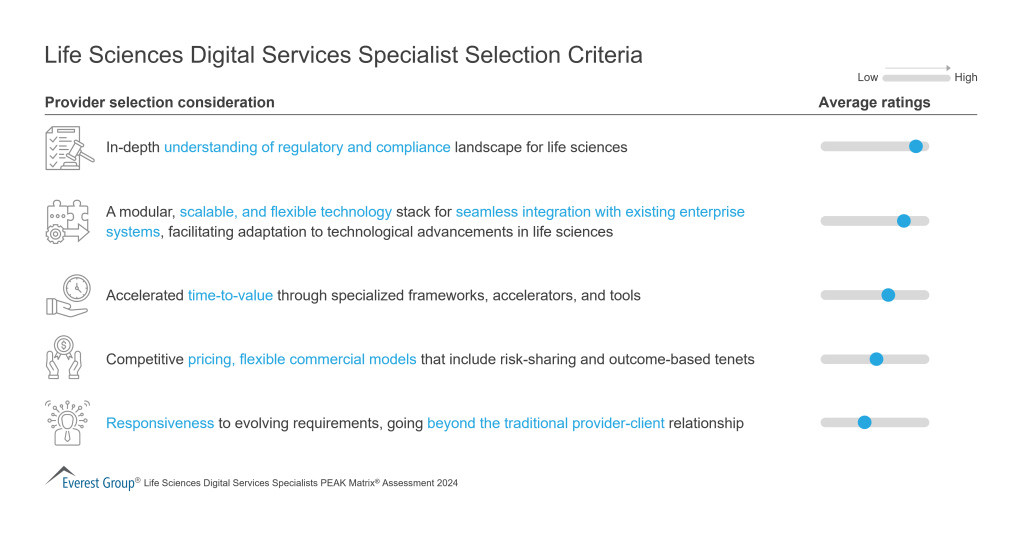 Life Sciences Digital Services Specialist Selection Criteria

Low High

Provider selection consideration

Average ratings

In-depth understanding of regulatory and compliance landscape for life sciences

A modular, scalable, and flexible technology stack for seamless integration with existing enterprise systems, facilitating adaptation to technological advancements in life sciences

Accelerated time-to-value through specialized frameworks, accelerators, and tools

Competitive pricing, flexible commercial models that include risk-sharing and outcome-based tenets

Responsiveness to evolving requirements, going beyond the traditional provider-client relationship

Everest Group® Life Sciences Digital Services Specialists PEAK Matrix® Assessment 2024